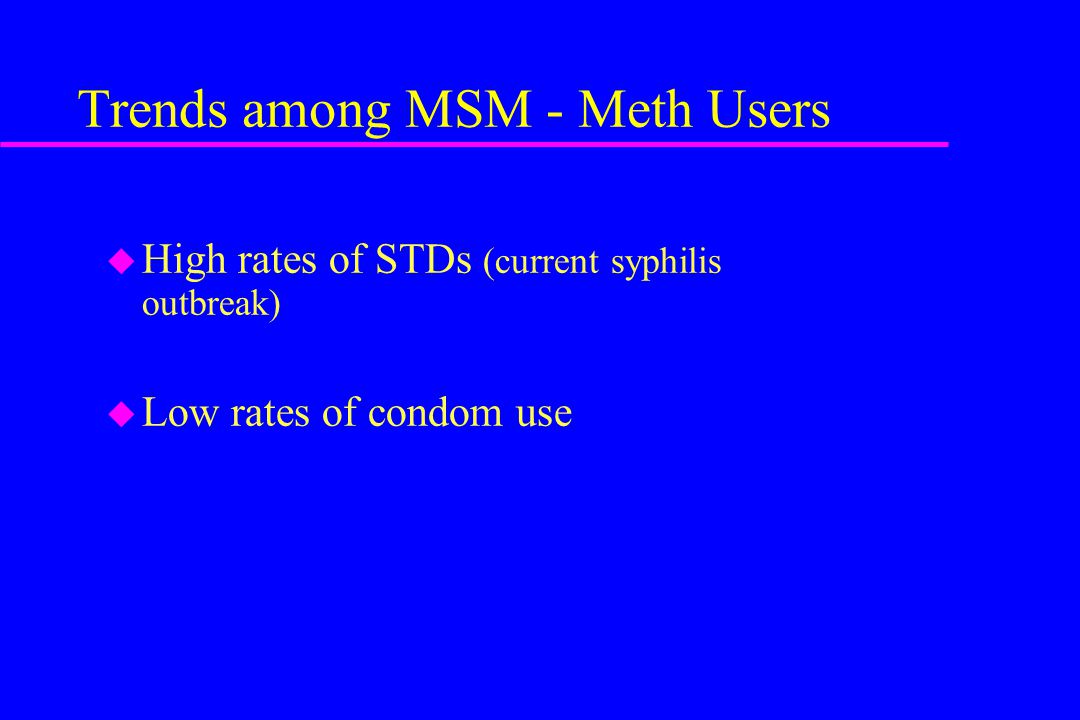 Trends among MSM - Meth Users

High rates of STDs (current syphilis outbreak)

Low rates of condom use